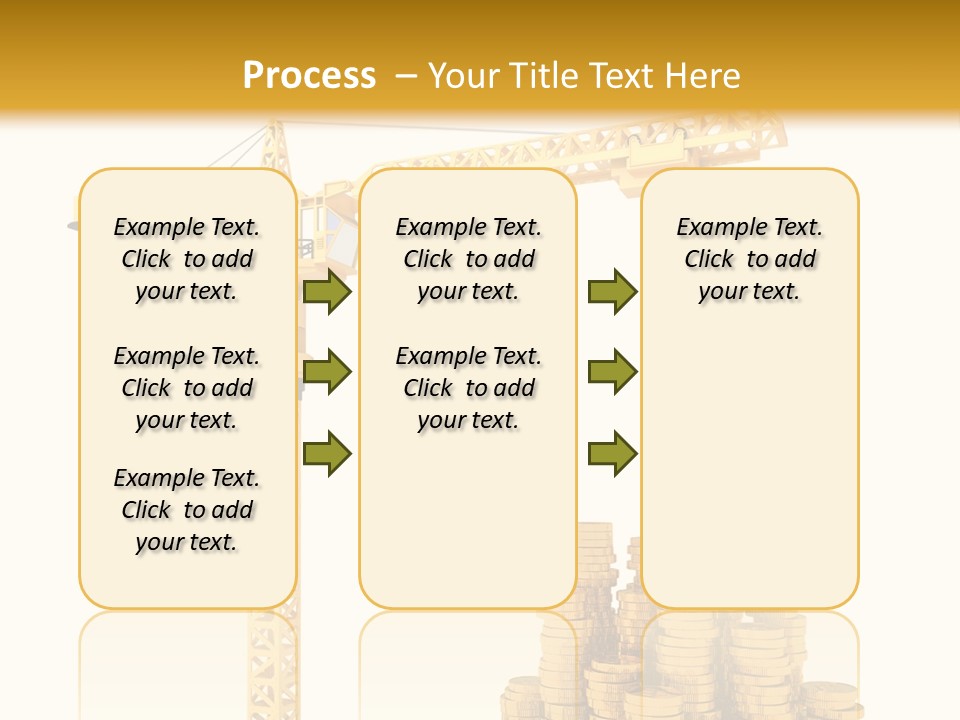 Process – Your Title Text Here

Example Text. Click to add your text.

Example Text. Click to add your text.

Example Text. Click to add your text.

Example Text. Click to add your text.

Example Text. Click to add your text.

Example Text. Click to add your text.